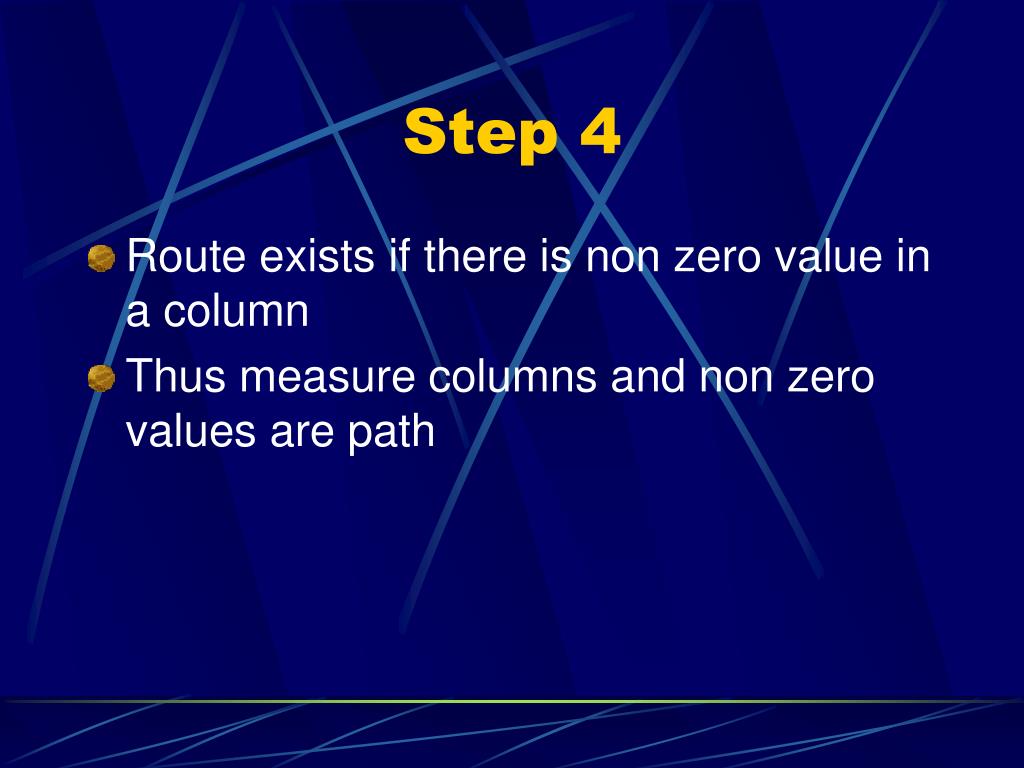 Step 4

Route exists if there is non zero value in a column

Thus measure columns and non zero values are path